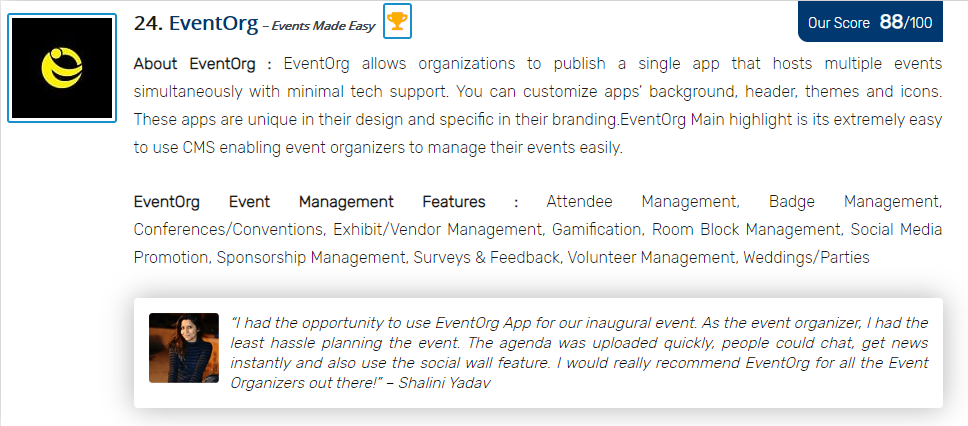 24. EventOrg – Events Made Easy

Our Score 88/100

About EventOrg : EventOrg allows organizations to publish a single app that hosts multiple events simultaneously with minimal tech support. You can customize apps' background, header, themes and icons. These apps are unique in their design and specific in their branding.EventOrg Main highlight is its extremely easy to use CMS enabling event organizers to manage their events easily.

EventOrg Event Management Features : Attendee Management, Badge Management, Conferences/Conventions, Exhibit/Vendor Management, Gamification, Room Block Management, Social Media Promotion, Sponsorship Management, Surveys & Feedback, Volunteer Management, Weddings/Parties

"I had the opportunity to use EventOrg App for our inaugural event. As the event organizer, I had the least hassle planning the event. The agenda was uploaded quickly, people could chat, get news instantly and also use the social wall feature. I would really recommend EventOrg for all the Event Organizers out there!" – Shalini Yadav